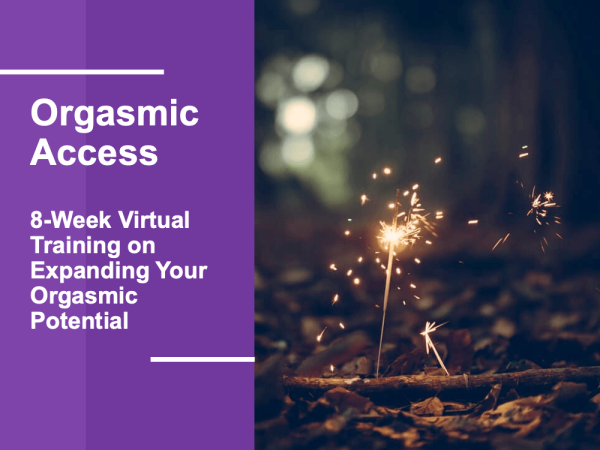 Orgasmic Access

8-Week Virtual Training on Expanding Your Orgasmic Potential